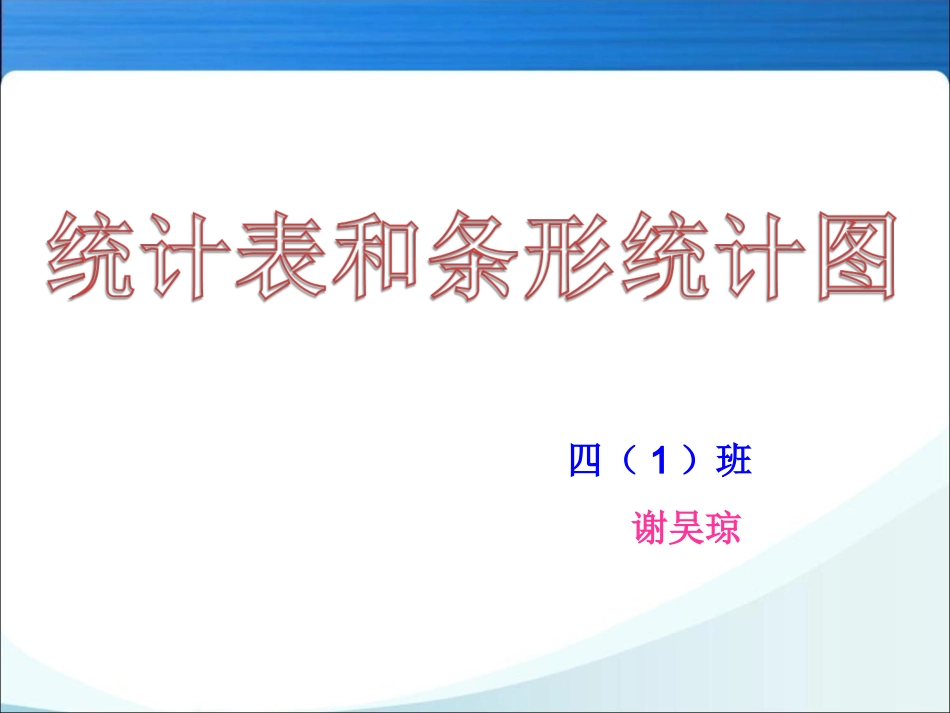 统计表和条形统计图

四（1）班

谢吴琼